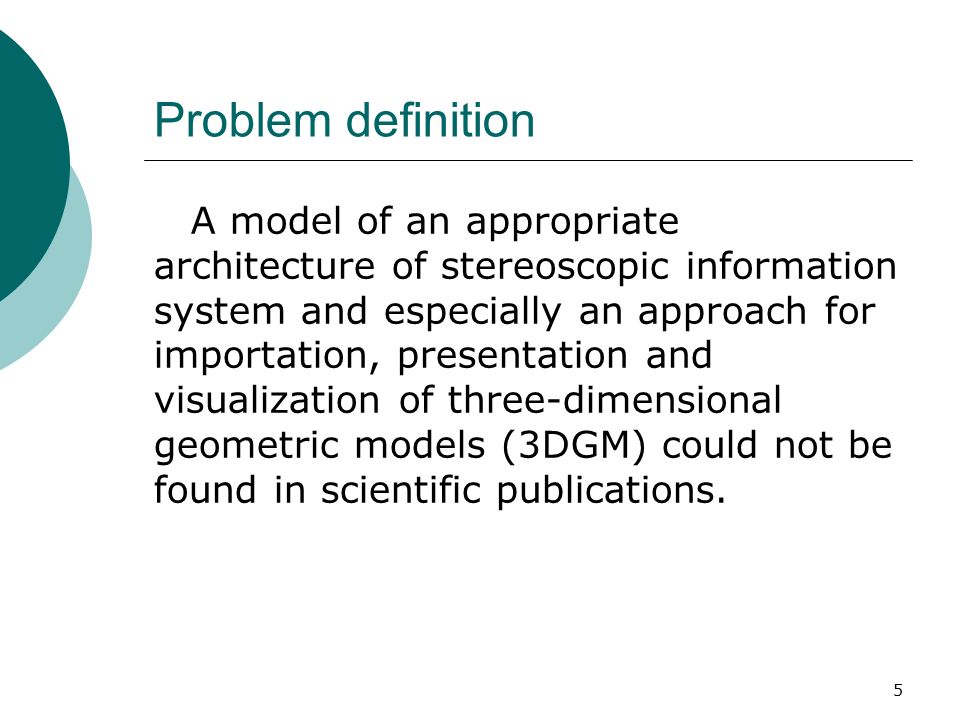 Problem definition

A model of an appropriate architecture of stereoscopic information system and especially an approach for importation, presentation and visualization of three-dimensional geometric models (3DGM) could not be found in scientific publications.

5